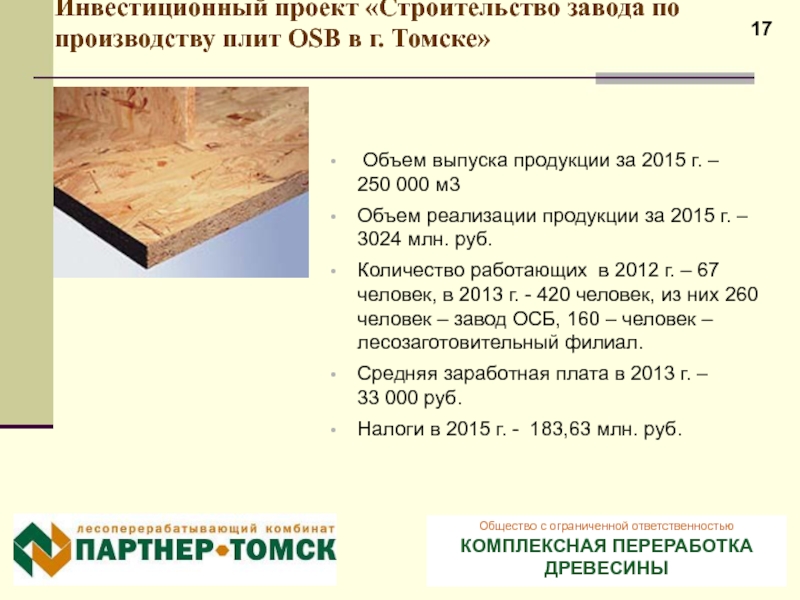 Инвестиционный проект «Строительство завода по производству плит OSB в г. Томске»

17

• Объем выпуска продукции за 2015 г. – 250 000 м3
• Объем реализации продукции за 2015 г. – 3024 млн. руб.
• Количество работающих в 2012 г. – 67 человек, в 2013 г. - 420 человек, из них 260 человек – завод ОСБ, 160 – человек – лесозаготовительный филиал.
• Средняя заработная плата в 2013 г. – 33 000 руб.
• Налоги в 2015 г. - 183,63 млн. руб.

лесоперерабатывающий комбинат
ПАРТНЕР•ТОМСК

Общество с ограниченной ответственностью
КОМПЛЕКСНАЯ ПЕРЕРАБОТКА ДРЕВЕСИНЫ